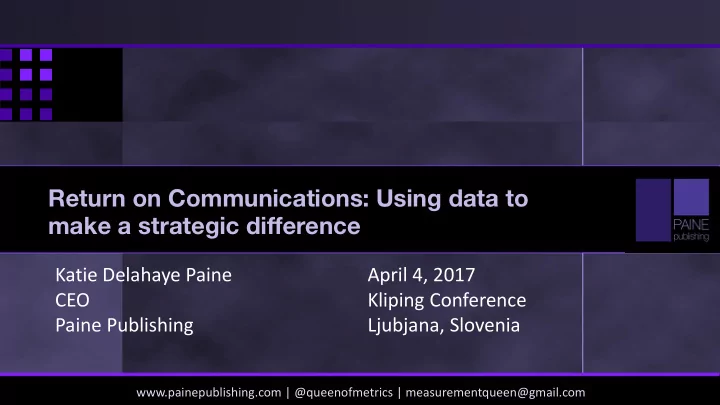 Return on Communications: Using data to make a strategic difference

PAINE publishing

Katie Delahaye Paine
CEO
Paine Publishing

April 4, 2017
Kliping Conference
Ljubjana, Slovenia

www.painepublishing.com | @queenofmetrics | measurementqueen@gmail.com